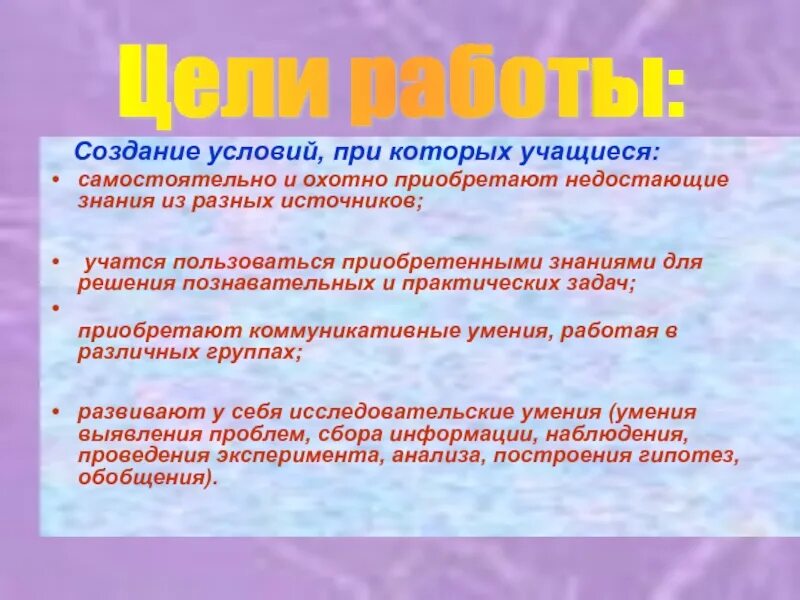 Цели работы:

Создание условий, при которых учащиеся:

• самостоятельно и охотно приобретают недостающие знания из разных источников;

• учатся пользоваться приобретенными знаниями для решения познавательных и практических задач;

•

приобретают коммуникативные умения, работая в различных группах;

• развивают у себя исследовательские умения (умения выявления проблем, сбора информации, наблюдения, проведения эксперимента, анализа, построения гипотез, обобщения).